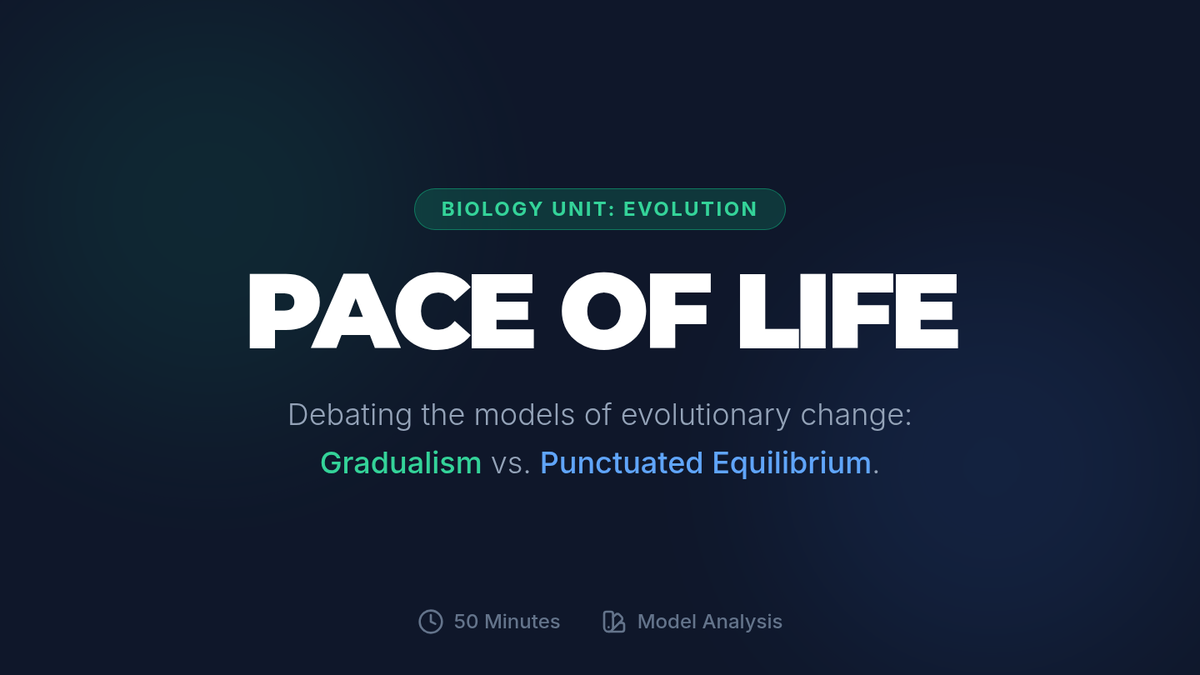 BIOLOGY UNIT: EVOLUTION

PACE OF LIFE

Debating the models of evolutionary change: Gradualism vs. Punctuated Equilibrium.

50 Minutes

Model Analysis